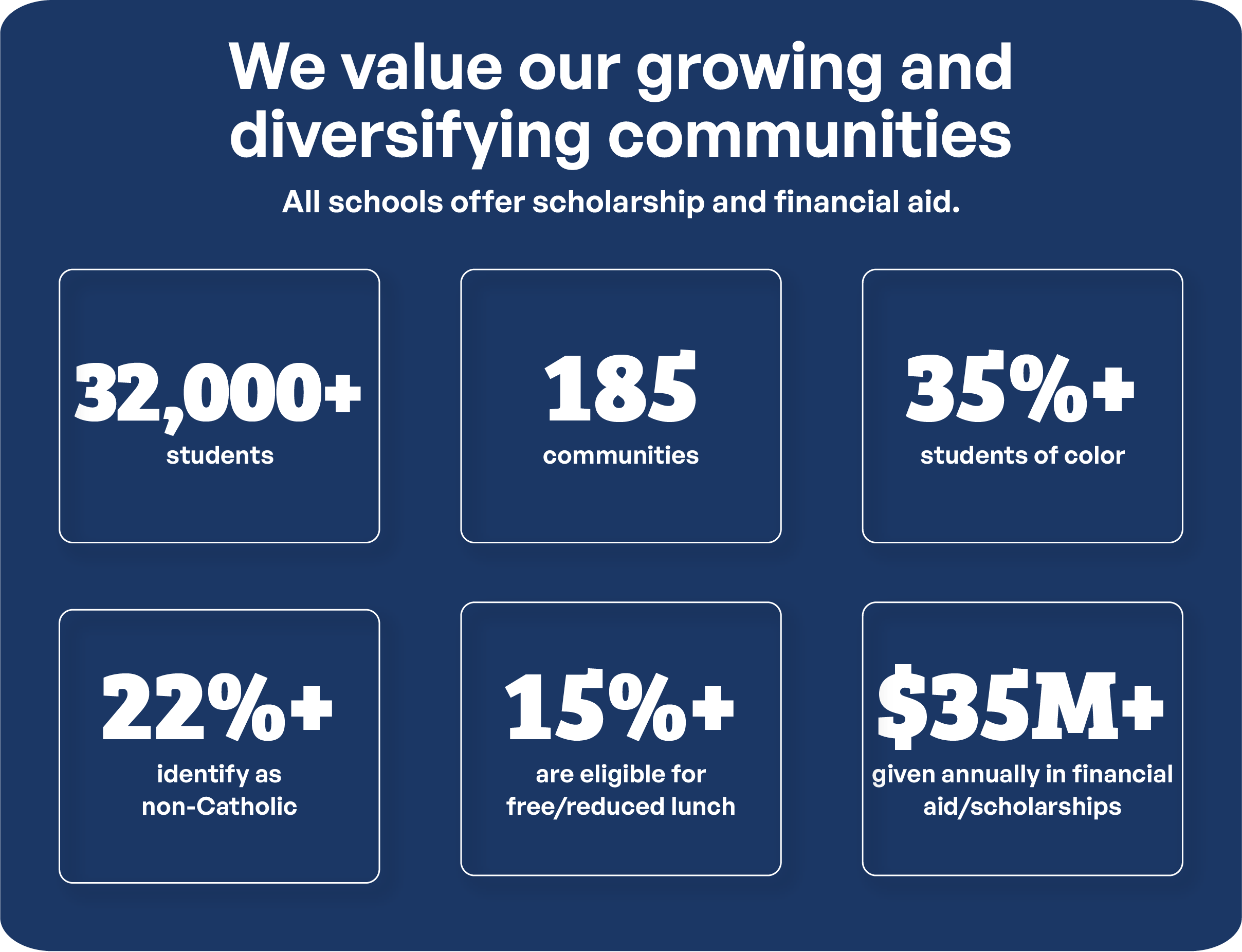 We value our growing and diversifying communities

All schools offer scholarship and financial aid.

32,000+
students

185
communities

35%+
students of color

22%+
identify as non-Catholic

15%+
are eligible for free/reduced lunch

$35M+
given annually in financial aid/scholarships